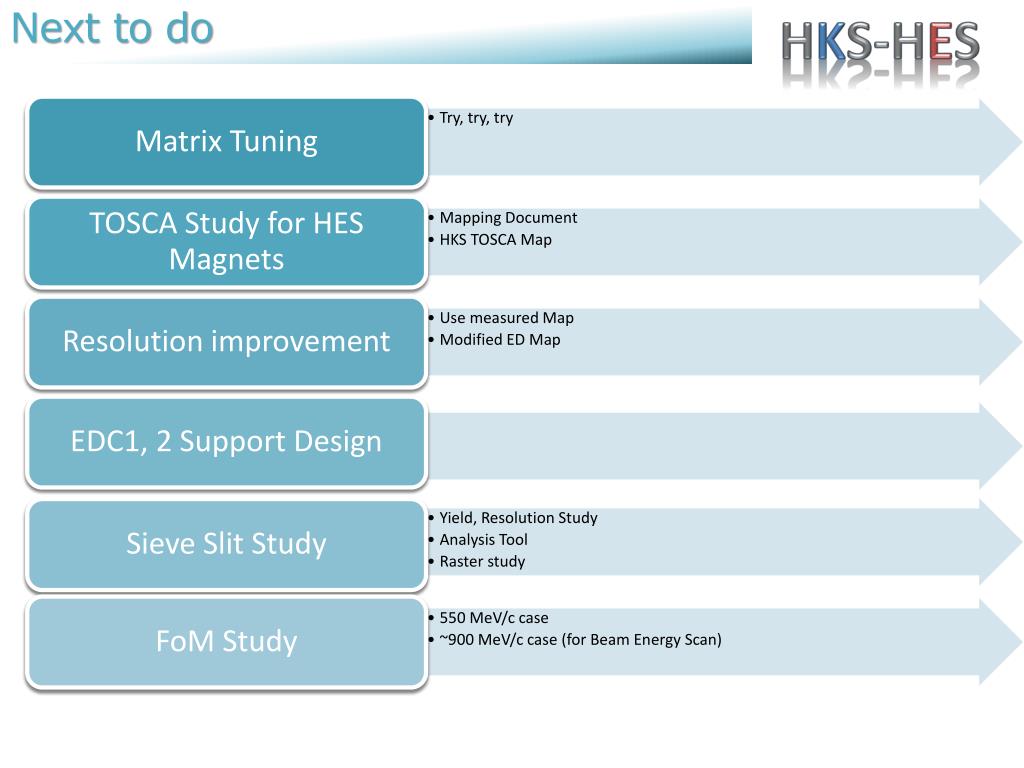 Next to do

HKS-HES

Matrix Tuning
• Try, try, try

TOSCA Study for HES Magnets
• Mapping Document
• HKS TOSCA Map

Resolution improvement
• Use measured Map
• Modified ED Map

EDC1, 2 Support Design

Sieve Slit Study
• Yield, Resolution Study
• Analysis Tool
• Raster study

FoM Study
• 550 MeV/c case
• ~900 MeV/c case (for Beam Energy Scan)